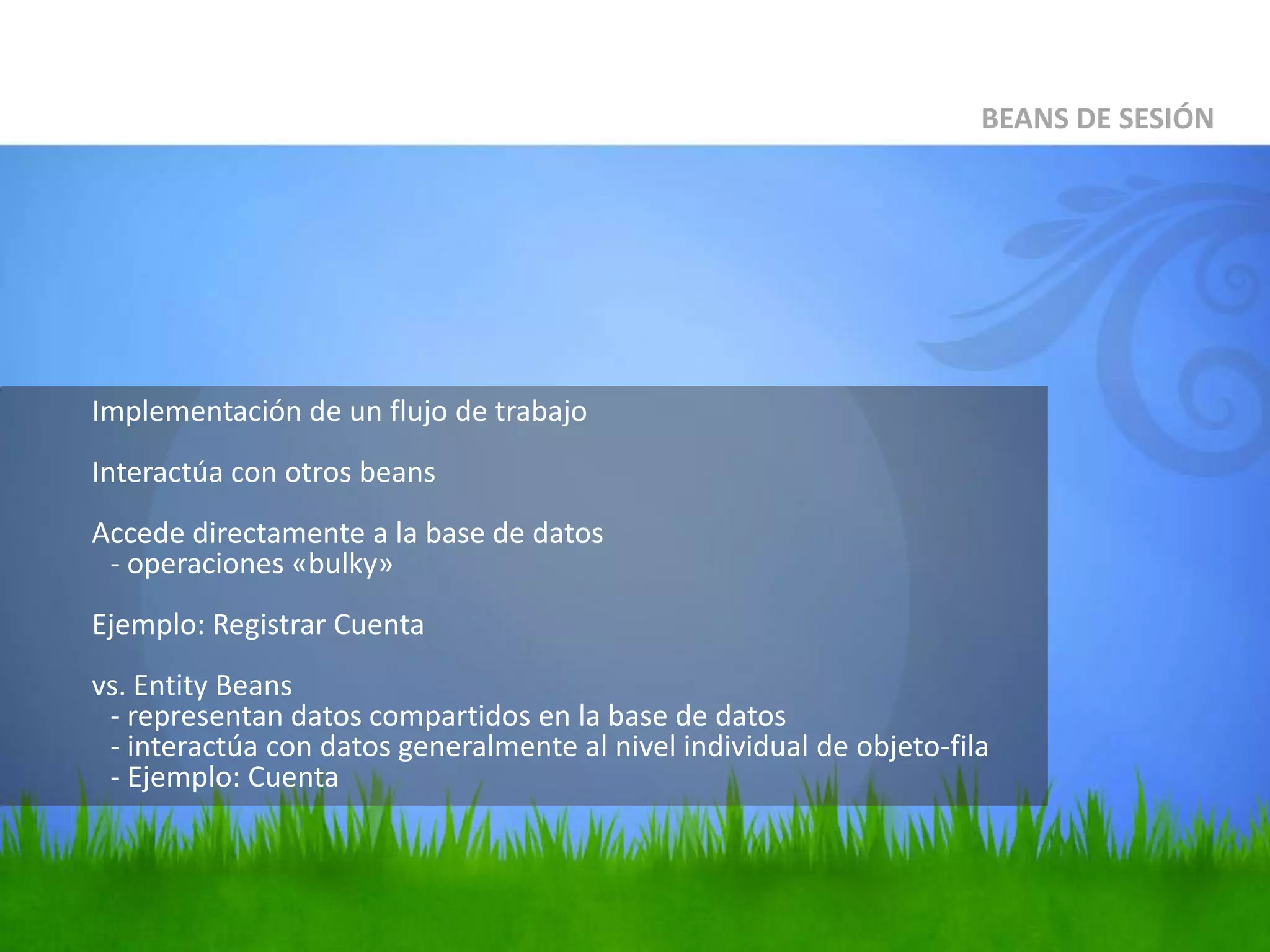 BEANS DE SESIÓN

Implementación de un flujo de trabajo

Interactúa con otros beans

Accede directamente a la base de datos
- operaciones «bulky»

Ejemplo: Registrar Cuenta

vs. Entity Beans
- representan datos compartidos en la base de datos
- interactúa con datos generalmente al nivel individual de objeto-fila
- Ejemplo: Cuenta